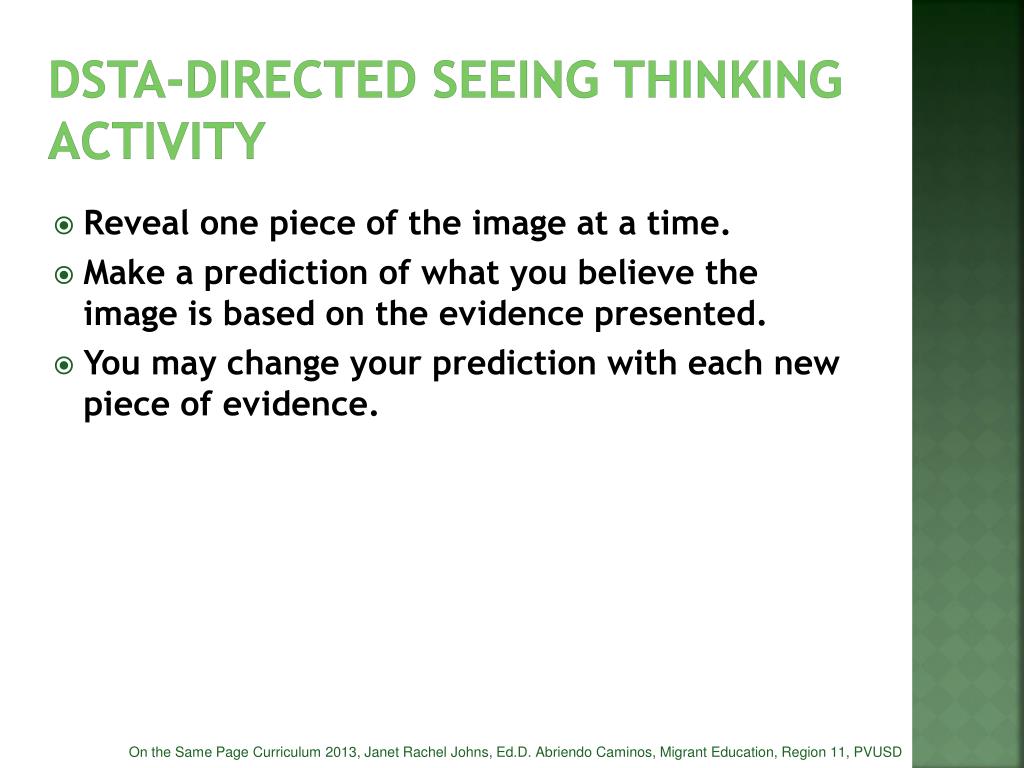 DSTA-DIRECTED SEEING THINKING ACTIVITY

Reveal one piece of the image at a time.

Make a prediction of what you believe the image is based on the evidence presented.

You may change your prediction with each new piece of evidence.

On the Same Page Curriculum 2013, Janet Rachel Johns, Ed.D. Abriendo Caminos, Migrant Education, Region 11, PVUSD